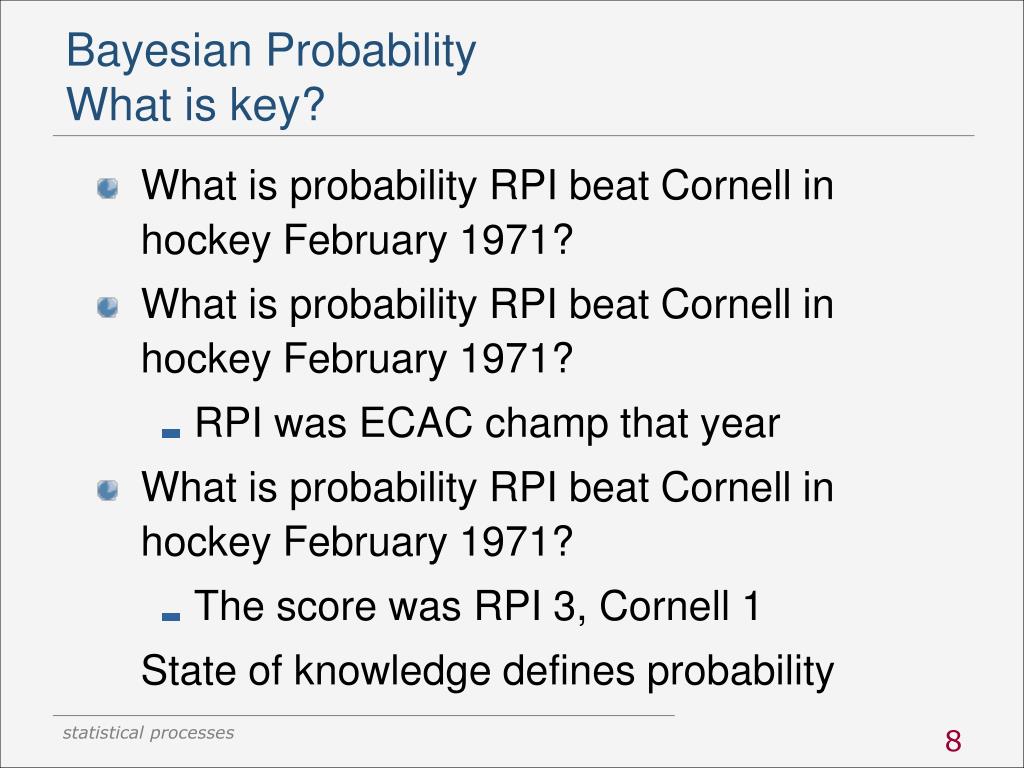 Bayesian Probability
What is key?

What is probability RPI beat Cornell in hockey February 1971?

What is probability RPI beat Cornell in hockey February 1971?

RPI was ECAC champ that year

What is probability RPI beat Cornell in hockey February 1971?

The score was RPI 3, Cornell 1

State of knowledge defines probability

statistical processes

8